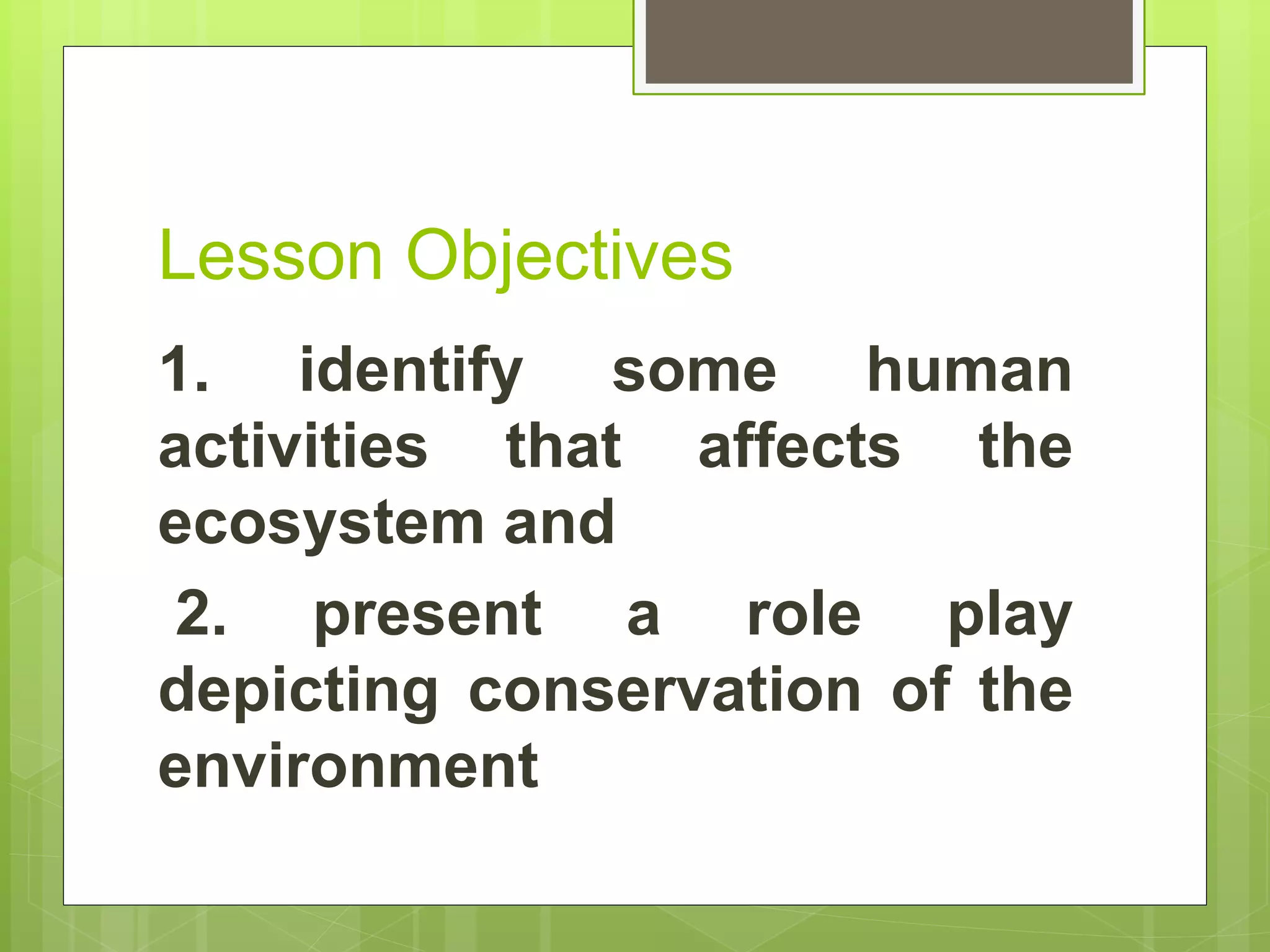 Lesson Objectives

1. identify some human activities that affects the ecosystem and

2. present a role play depicting conservation of the environment